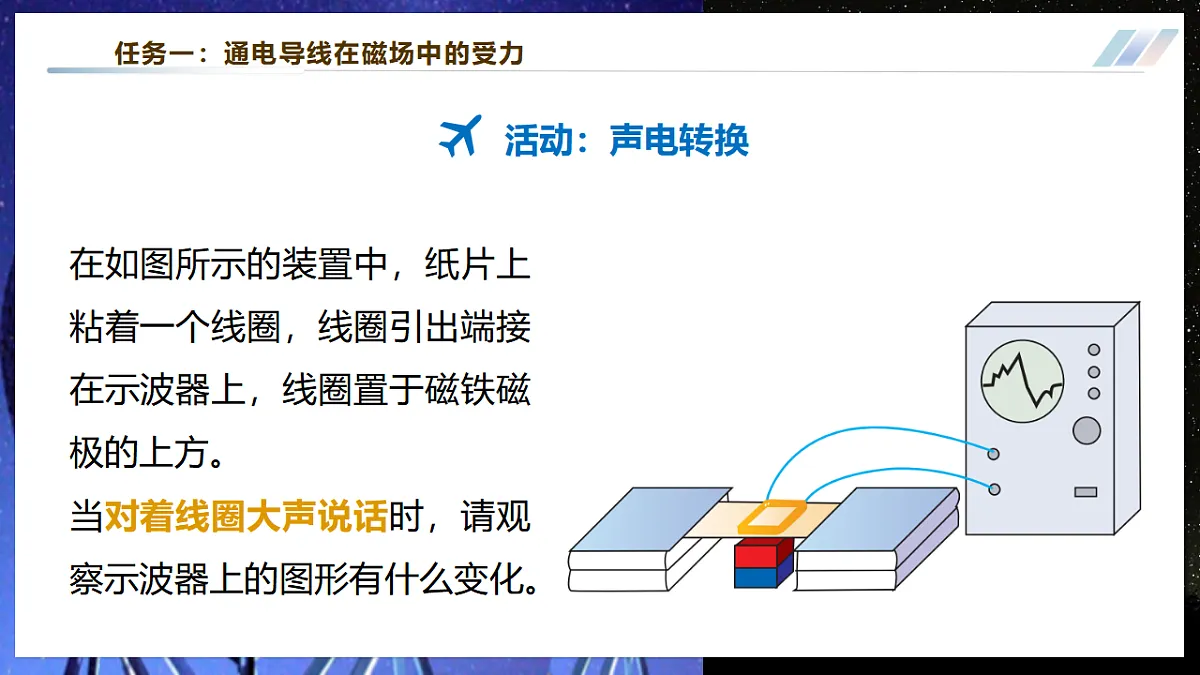 任务一：通电导线在磁场中的受力

活动：声电转换

在如图所示的装置中，纸片上粘着一个线圈，线圈引出端接在示波器上，线圈置于磁铁磁极的上方。
当对着线圈大声说话时，请观察示波器上的图形有什么变化。